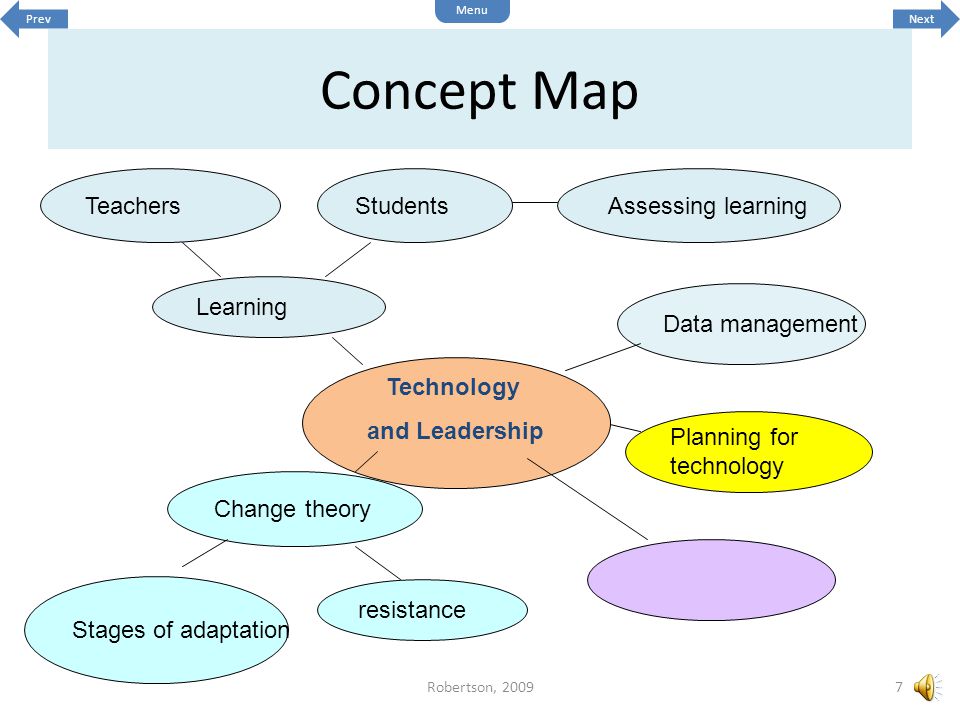 Prev
Menu
Next

Concept Map

Teachers
Students
Assessing learning
Learning
Data management
Technology and Leadership
Planning for technology
Change theory
resistance
Stages of adaptation

Robertson, 2009
7